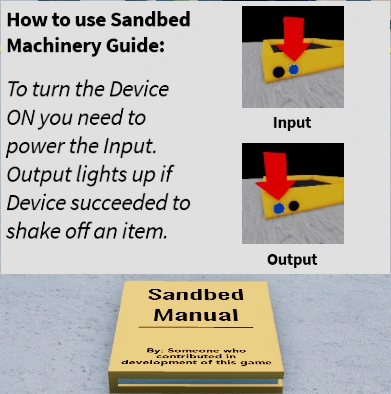 How to use Sandbed Machinery Guide:

To turn the Device ON you need to power the Input. Output lights up if Device succeeded to shake off an item.

Input

Output

Sandbed Manual

By: Someone who contributed in development of this game